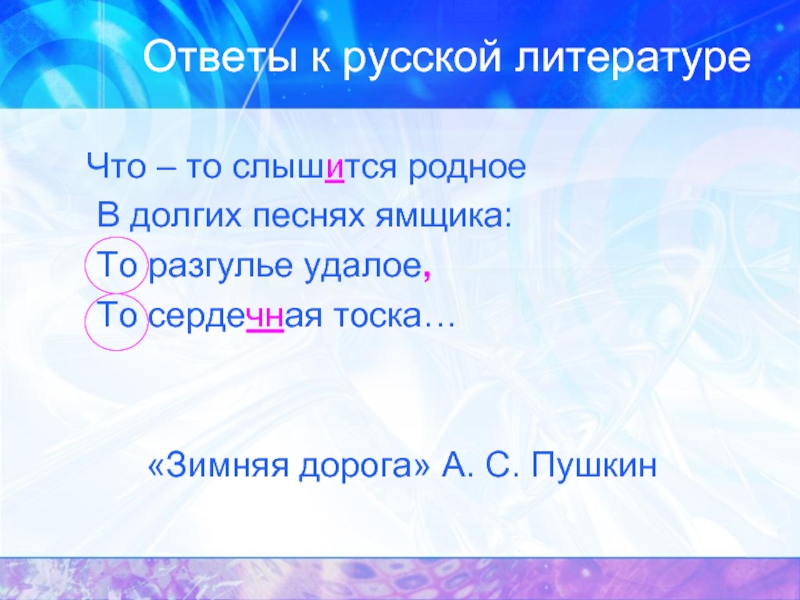 Ответы к русской литературе

Что – то слышится родное
В долгих песнях ямщика:
То разгулье удалое,
То сердечная тоска…

«Зимняя дорога» А. С. Пушкин